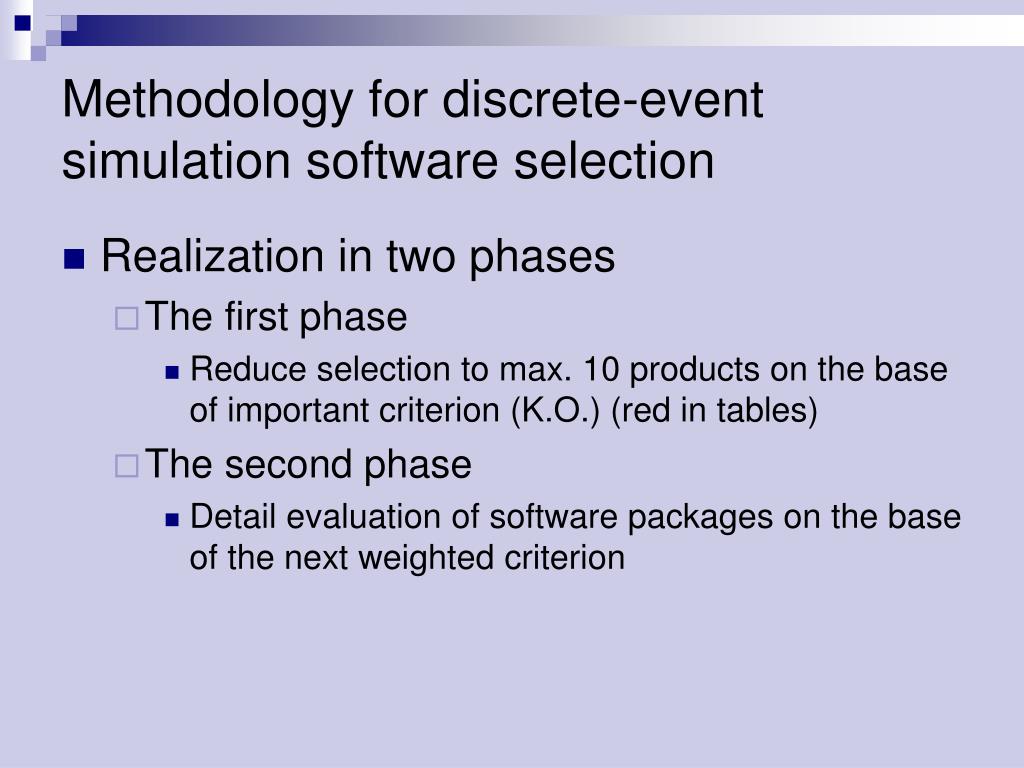 Methodology for discrete-event simulation software selection

Realization in two phases

The first phase

Reduce selection to max. 10 products on the base of important criterion (K.O.) (red in tables)

The second phase

Detail evaluation of software packages on the base of the next weighted criterion